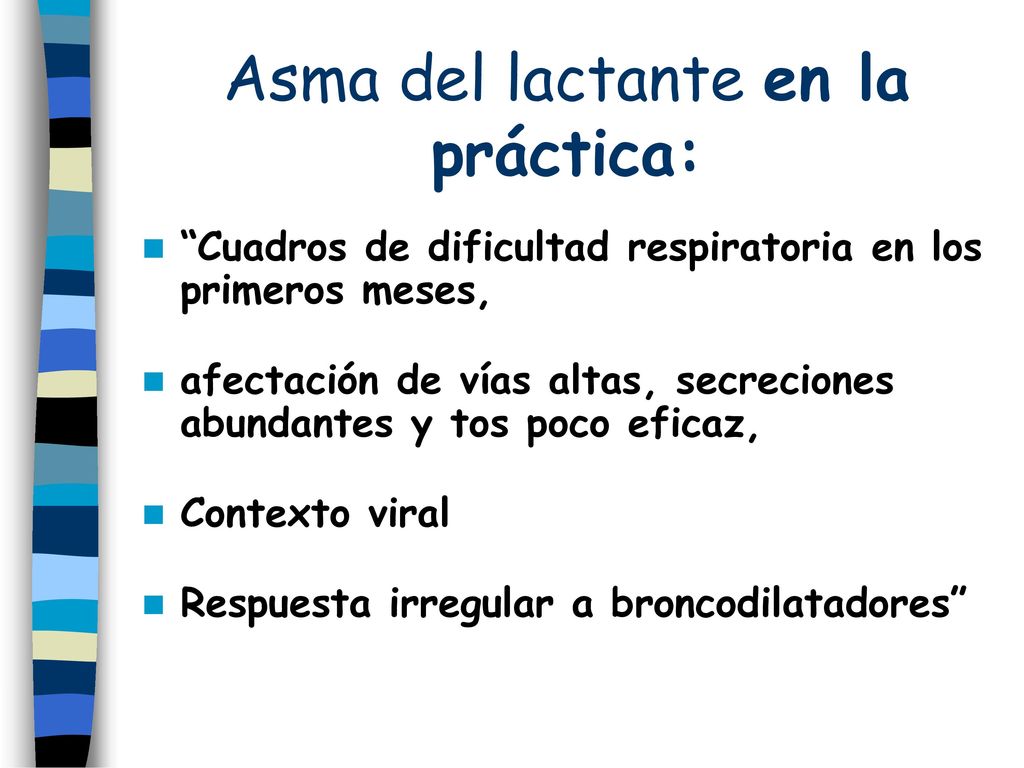 Asma del lactante en la práctica:

“Cuadros de dificultad respiratoria en los primeros meses,

afectación de vías altas, secreciones abundantes y tos poco eficaz,

Contexto viral

Respuesta irregular a broncodilatadores”